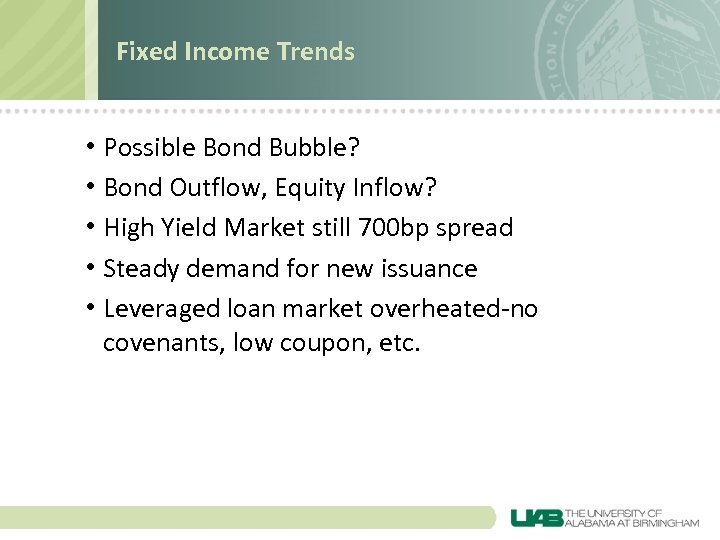 Fixed Income Trends

• Possible Bond Bubble?
• Bond Outflow, Equity Inflow?
• High Yield Market still 700bp spread
• Steady demand for new issuance
• Leveraged loan market overheated-no covenants, low coupon, etc.

UAB THE UNIVERSITY OF ALABAMA AT BIRMINGHAM